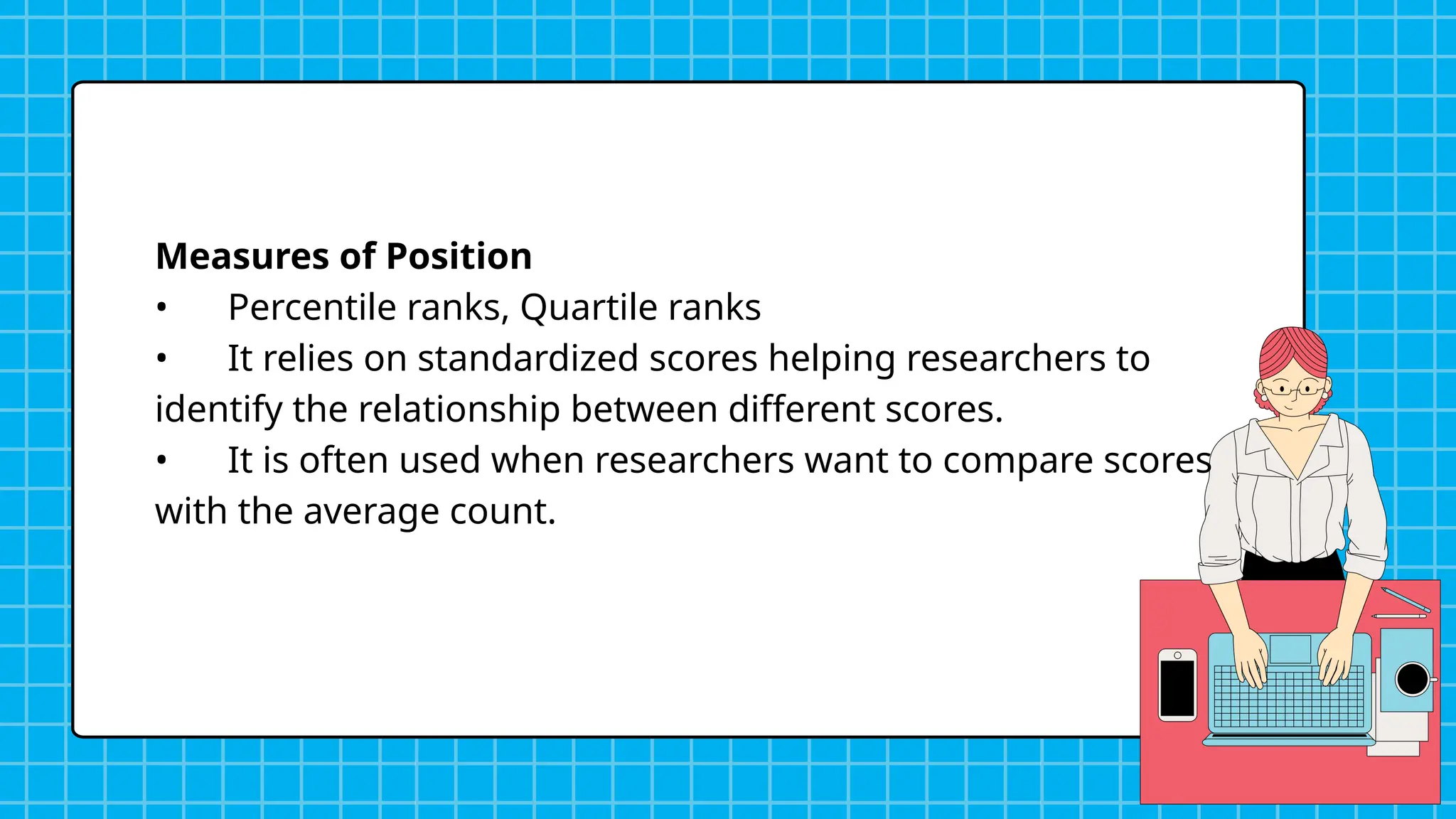 **Measures of Position**
•	Percentile ranks, Quartile ranks
•	It relies on standardized scores helping researchers to identify the relationship between different scores.
•	It is often used when researchers want to compare scores with the average count.